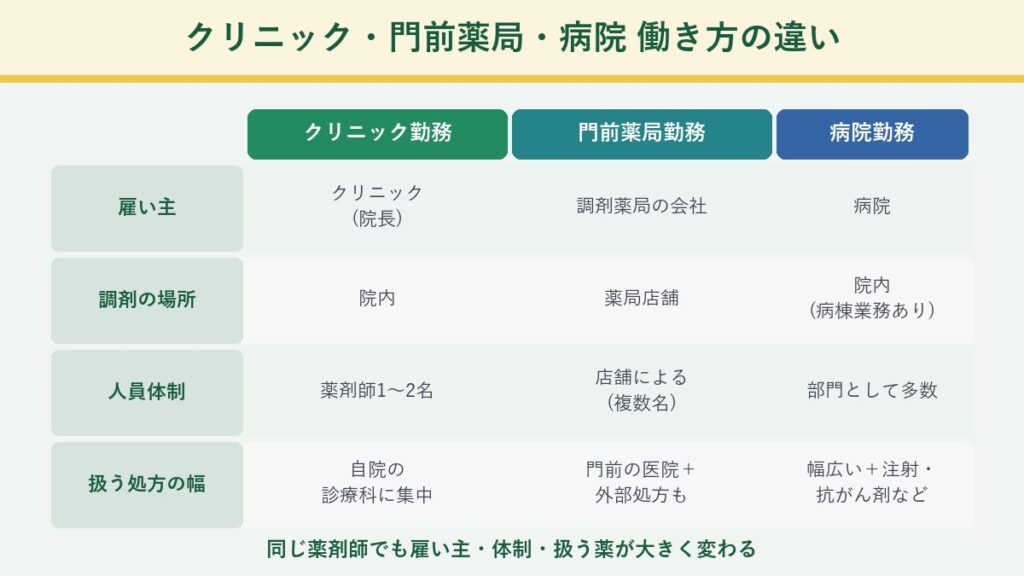 クリニック・門前薬局・病院 働き方の違い

| | クリニック勤務 | 門前薬局勤務 | 病院勤務 |
|---|---|---|---|
| 雇い主 | クリニック（院長） | 調剤薬局の会社 | 病院 |
| 調剤の場所 | 院内 | 薬局店舗 | 院内（病棟業務あり） |
| 人員体制 | 薬剤師1〜2名 | 店舗による（複数名） | 部門として多数 |
| 扱う処方の幅 | 自院の診療科に集中 | 門前の医院＋外部処方も | 幅広い＋注射・抗がん剤など |

同じ薬剤師でも雇い主・体制・扱う薬が大きく変わる